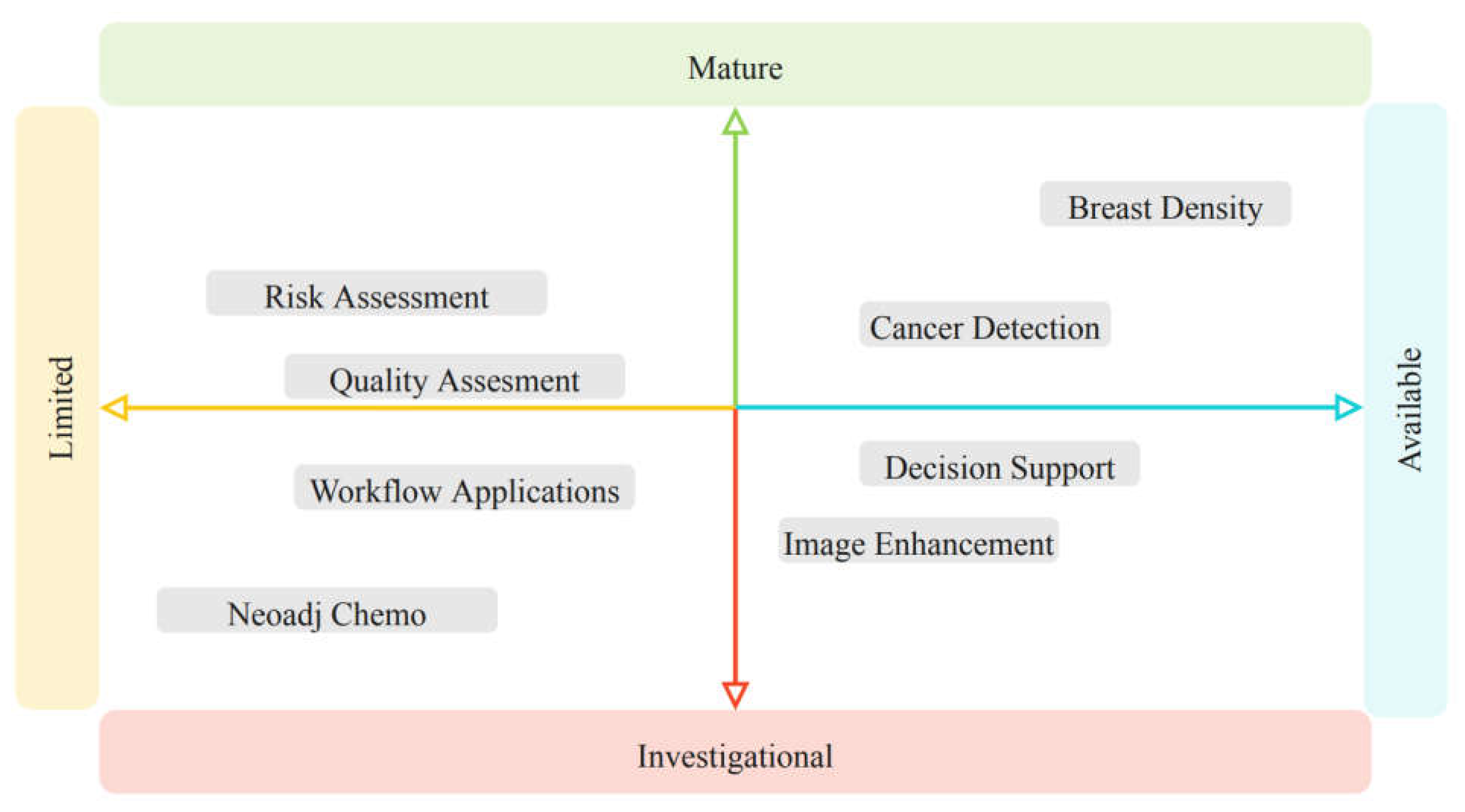 Mature

Limited

Available

Breast Density

Risk Assessment

Cancer Detection

Quality Assesment

Decision Support

Workflow Applications

Image Enhancement

Neoadj Chemo

Investigational